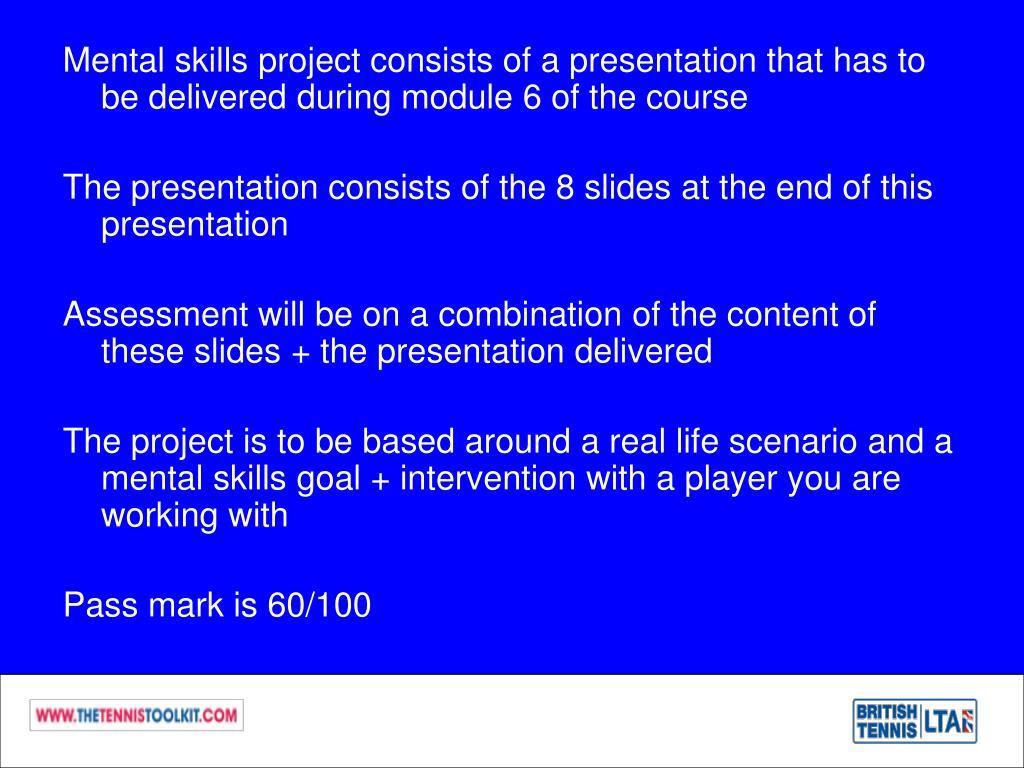 Mental skills project consists of a presentation that has to be delivered during module 6 of the course

The presentation consists of the 8 slides at the end of this presentation

Assessment will be on a combination of the content of these slides + the presentation delivered

The project is to be based around a real life scenario and a mental skills goal + intervention with a player you are working with

Pass mark is 60/100

WWW.THETENNISTOOLKIT.COM

BRITISH TENNIS LTA